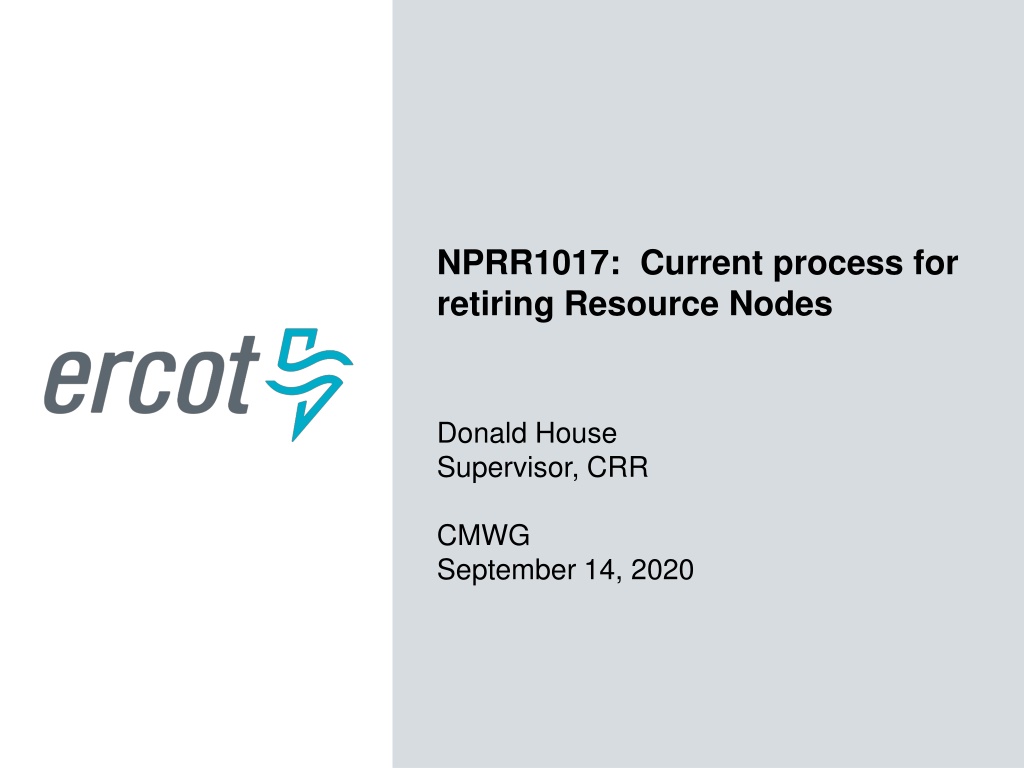 ercot

NPRR1017: Current process for retiring Resource Nodes

Donald House
Supervisor, CRR

CMWG
September 14, 2020